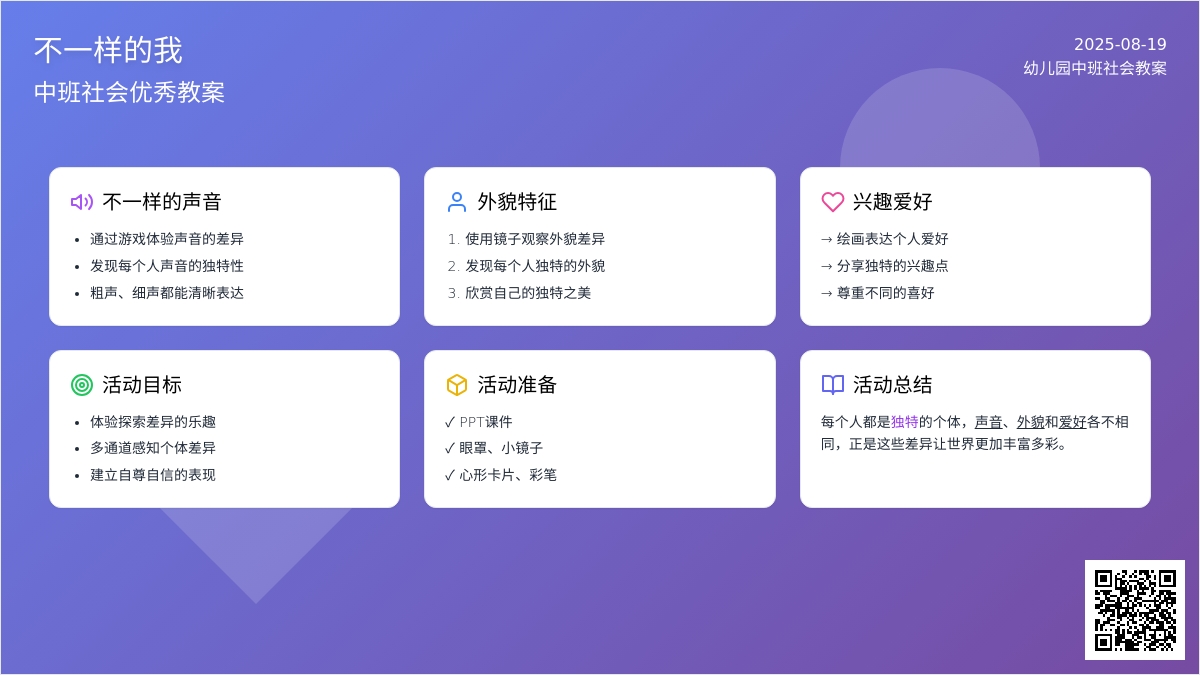 不一样的我
中班社会优秀教案

2025-08-19
幼儿园中班社会教案

不一样的声音
- 通过游戏体验声音的差异
- 发现每个人声音的独特性
- 粗声、细声都能清晰表达

外貌特征
1. 使用镜子观察外貌差异
2. 发现每个人独特的外貌
3. 欣赏自己的独特之美

兴趣爱好
→ 绘画表达个人爱好
→ 分享独特的兴趣点
→ 尊重不同的喜好

活动目标
- 体验探索差异的乐趣
- 多通道感知个体差异
- 建立自尊自信的表现

活动准备
✓ PPT课件
✓ 眼罩、小镜子
✓ 心形卡片、彩笔

活动总结
每个人都是独特的个体，声音、外貌和爱好各不相同，正是这些差异让世界更加丰富多彩。